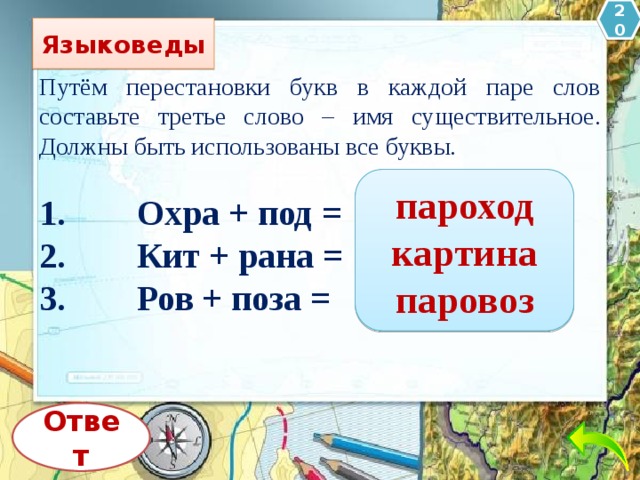 20

Языковеды

Путём перестановки букв в каждой паре слов составьте третье слово – имя существительное. Должны быть использованы все буквы.

1. Охра + под =
2. Кит + рана =
3. Ров + поза =

пароход
картина
паровоз

Ответ